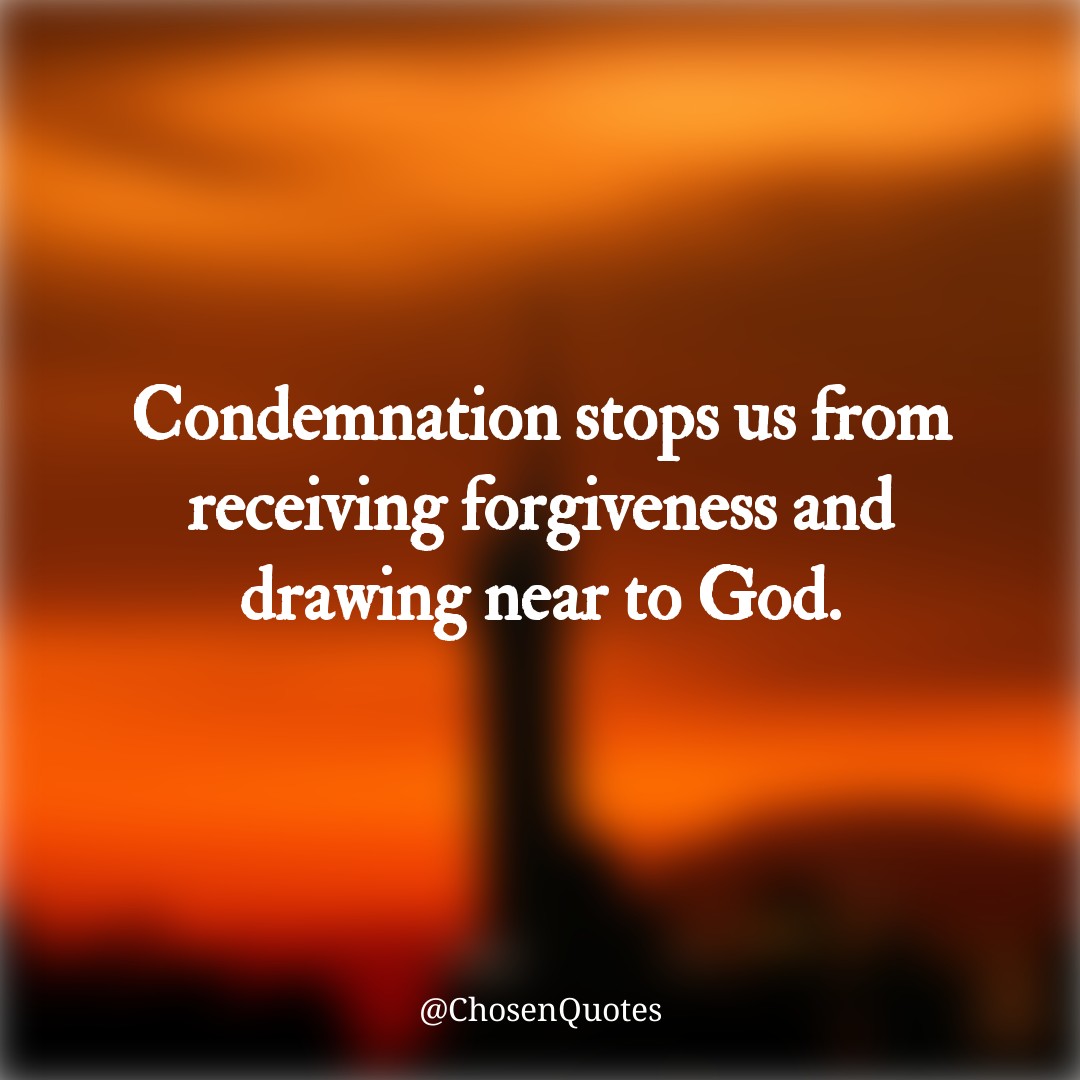 Condemnation stops us from receiving forgiveness and drawing near to God.

@ChosenQuotes